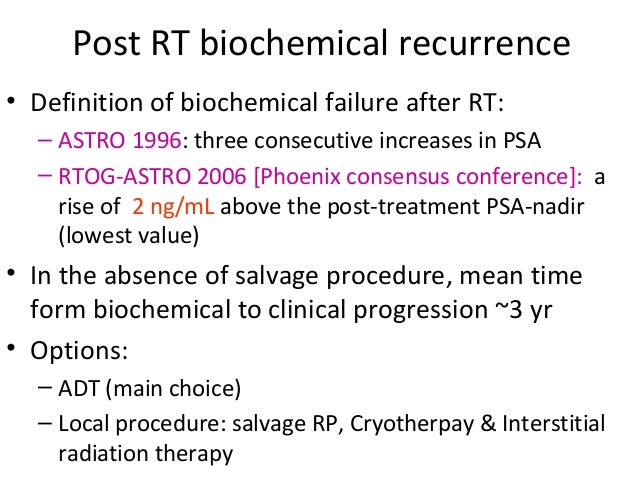 Post RT biochemical recurrence

• Definition of biochemical failure after RT:
– ASTRO 1996: three consecutive increases in PSA
– RTOG-ASTRO 2006 [Phoenix consensus conference]: a rise of 2 ng/mL above the post-treatment PSA-nadir (lowest value)

• In the absence of salvage procedure, mean time form biochemical to clinical progression ~3 yr

• Options:
– ADT (main choice)
– Local procedure: salvage RP, Cryotherpay & Interstitial radiation therapy